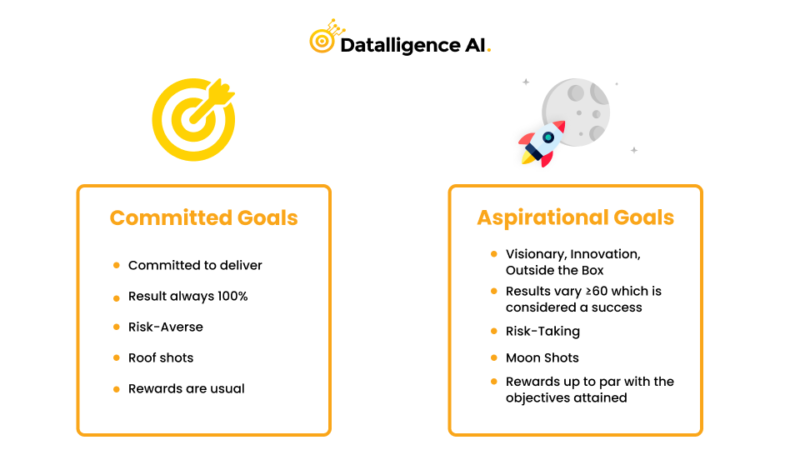 Datalligence AI.

Committed Goals

- Committed to deliver
- Result always 100%
- Risk-Averse
- Roof shots
- Rewards are usual

Aspirational Goals

- Visionary, Innovation, Outside the Box
- Results vary ≥60 which is considered a success
- Risk-Taking
- Moon Shots
- Rewards up to par with the objectives attained